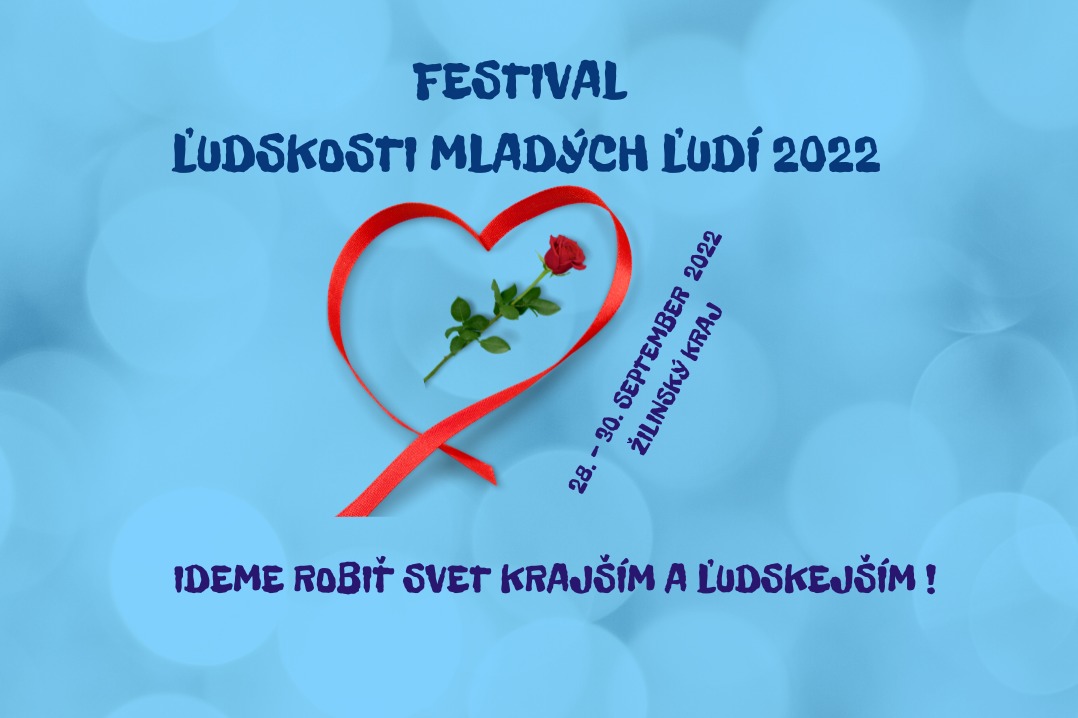 FESTIVAL
ĽUDSKOSTI MLADÝCH ĽUDÍ 2022

28. – 30. SEPTEMBER 2022
ŽILINSKÝ KRAJ

IDEME ROBIŤ SVET KRAJŠÍM A ĽUDSKEJŠÍM !